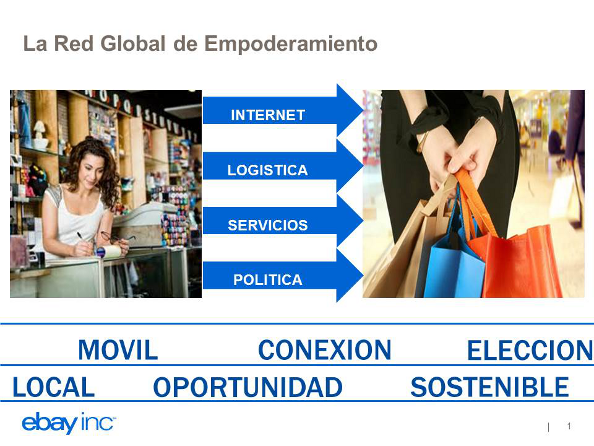 La Red Global de Empoderamiento

INTERNET

LOGISTICA

SERVICIOS

POLITICA

MOVIL CONEXION ELECCION

LOCAL OPORTUNIDAD SOSTENIBLE

ebay inc

| 1